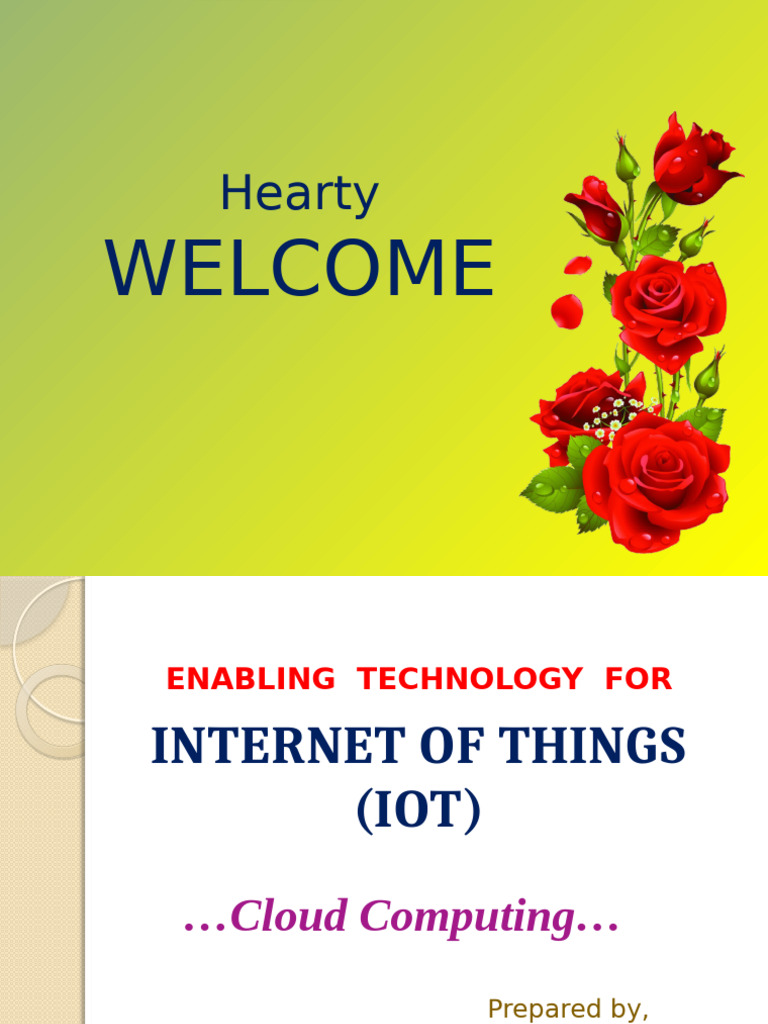 Hearty
WELCOME

ENABLING TECHNOLOGY FOR

INTERNET OF THINGS
(IOT)

…Cloud Computing…

Prepared by,